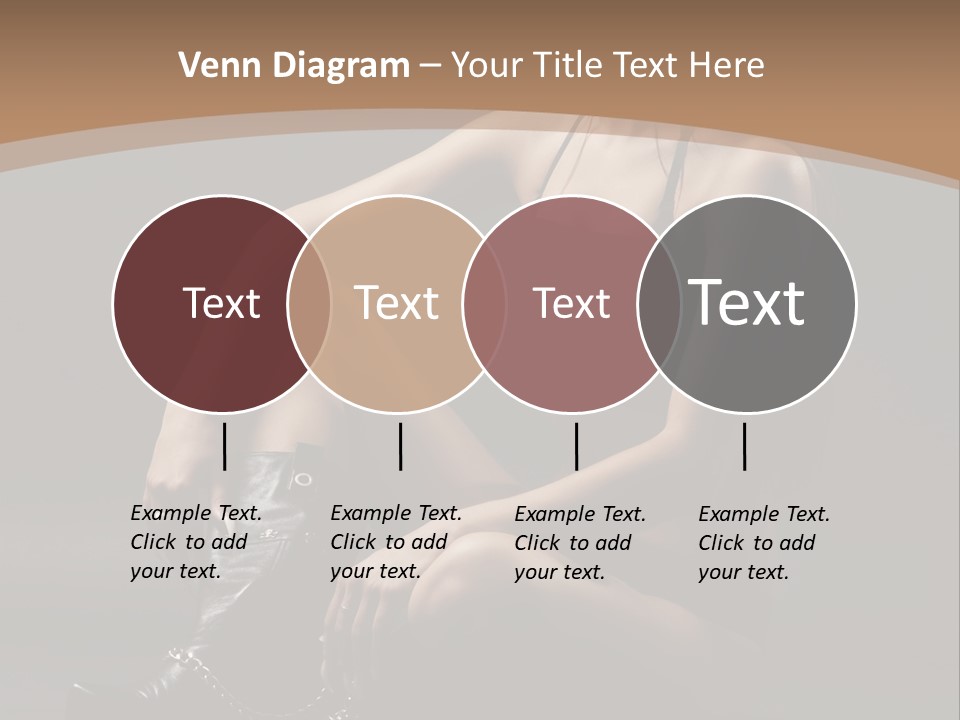 Venn Diagram – Your Title Text Here

Text

Text

Text

Text

Example Text. Click to add your text.

Example Text. Click to add your text.

Example Text. Click to add your text.

Example Text. Click to add your text.